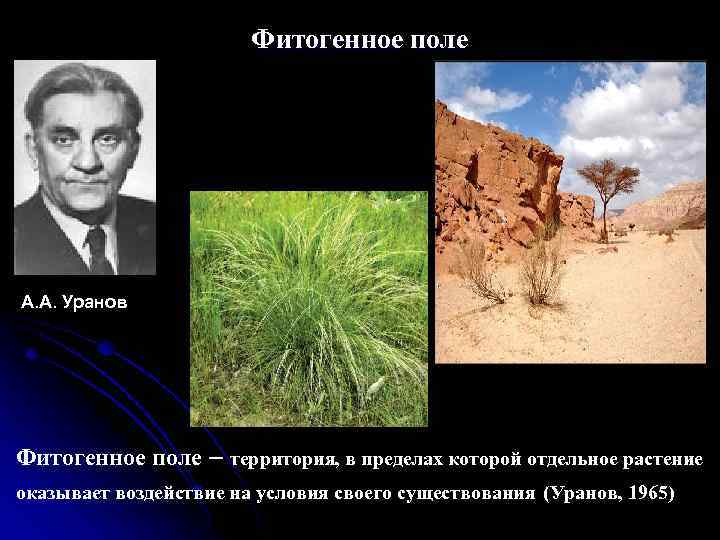 Фитогенное поле

А.А. Уранов

Фитогенное поле – территория, в пределах которой отдельное растение оказывает воздействие на условия своего существования (Уранов, 1965)